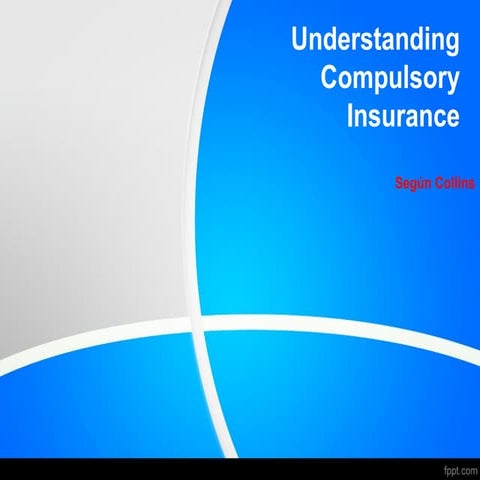 Understanding Compulsory Insurance

Según Collins

fppt.com